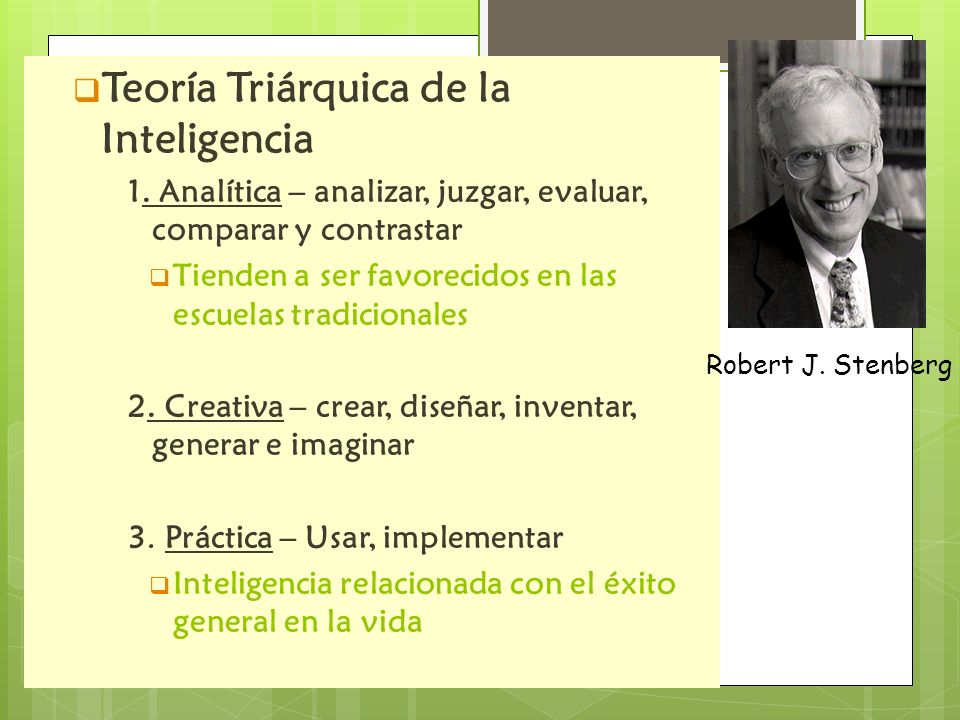 Teoría Triárquica de la Inteligencia

1. Analítica – analizar, juzgar, evaluar, comparar y contrastar

Tienden a ser favorecidos en las escuelas tradicionales

2. Creativa – crear, diseñar, inventar, generar e imaginar

3. Práctica – Usar, implementar

Inteligencia relacionada con el éxito general en la vida

Robert J. Stenberg